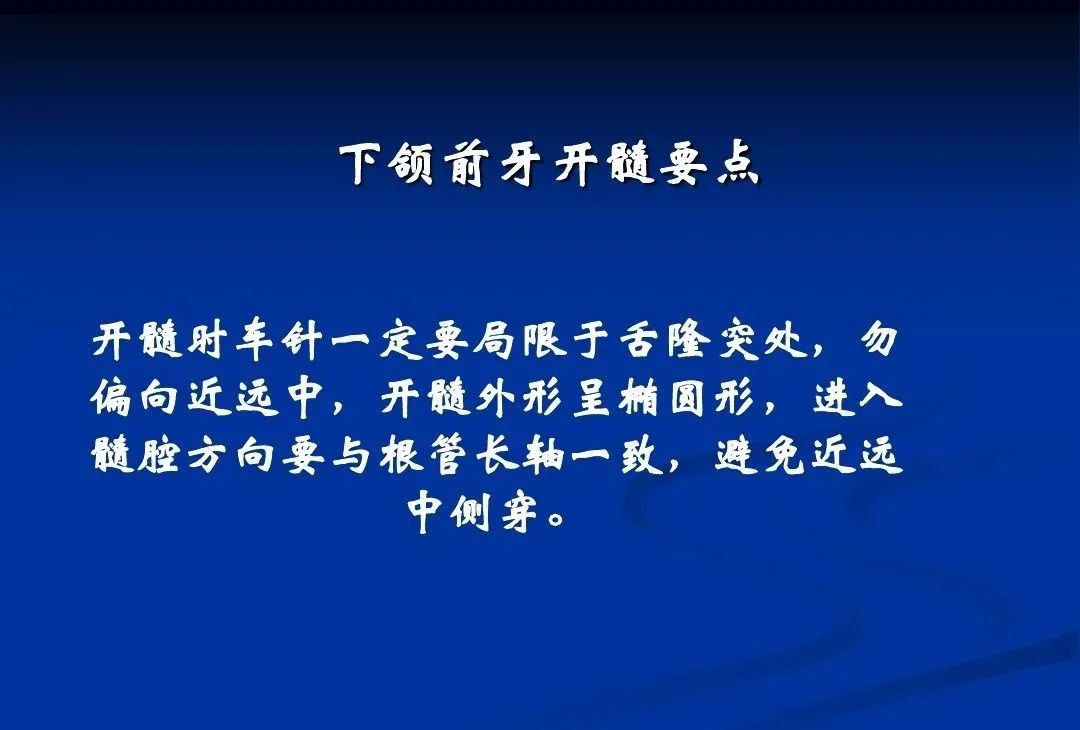 下颌前牙开髓要点

开髓时车针一定要局限于舌隆突处，勿偏向近远中，开髓外形呈椭圆形，进入髓腔方向要与根管长轴一致，避免近远中侧穿。